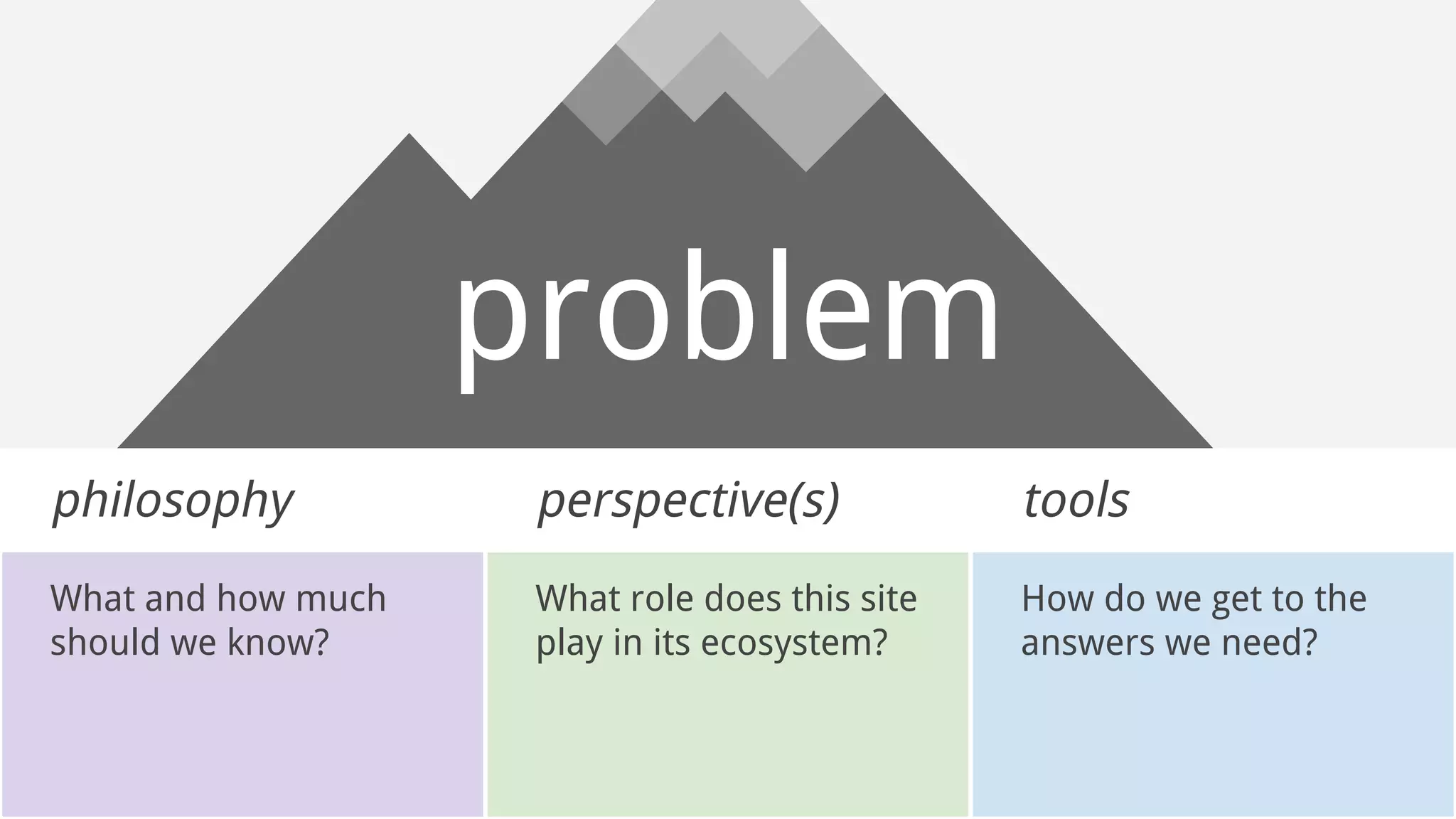 problem

philosophy

What and how much should we know?

perspective(s)

What role does this site play in its ecosystem?

tools

How do we get to the answers we need?